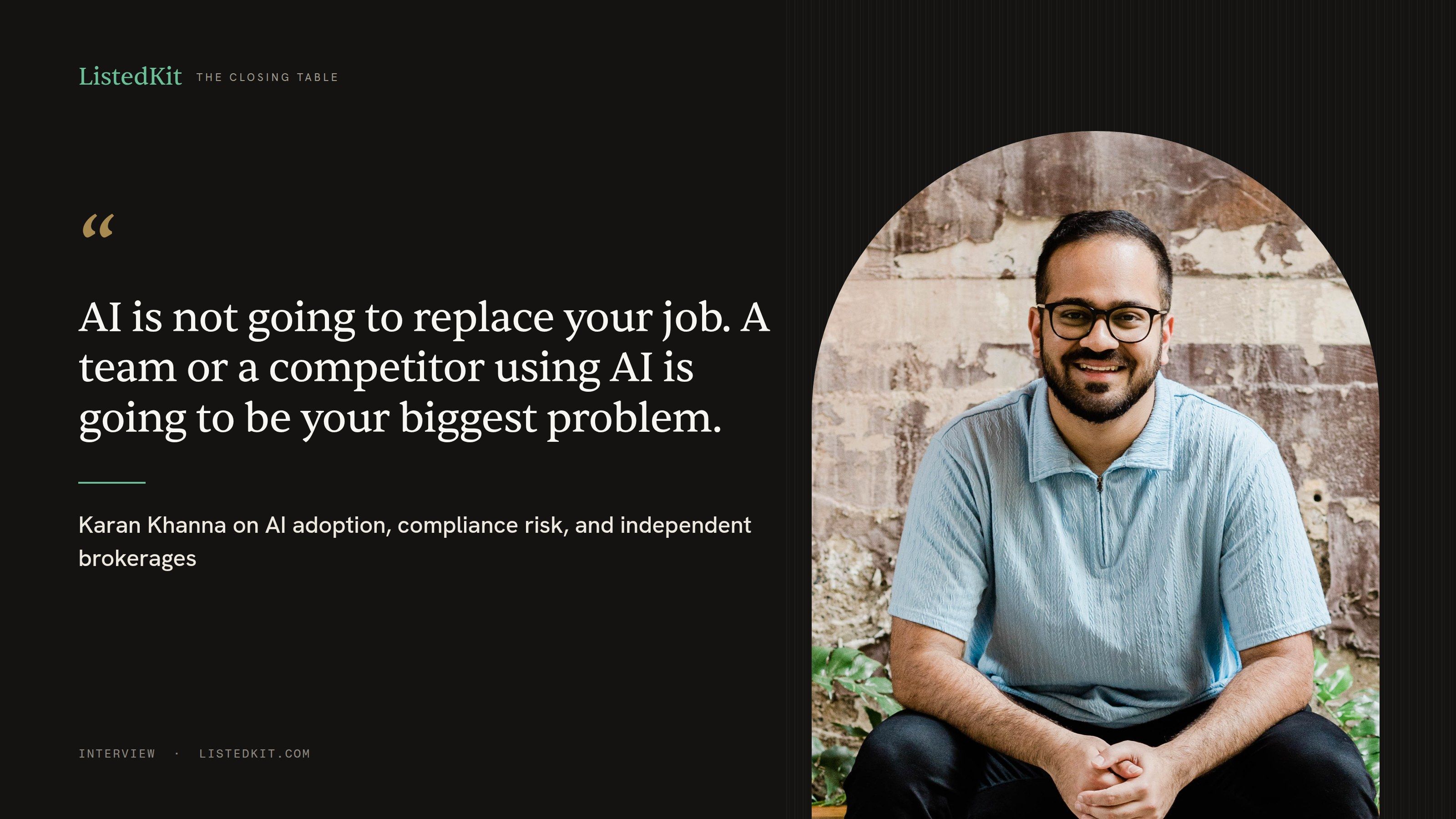 ListedKit THE CLOSING TABLE

“

AI is not going to replace your job. A team or a competitor using AI is going to be your biggest problem.

Karan Khanna on AI adoption, compliance risk, and independent brokerages

INTERVIEW · LISTEDKIT.COM